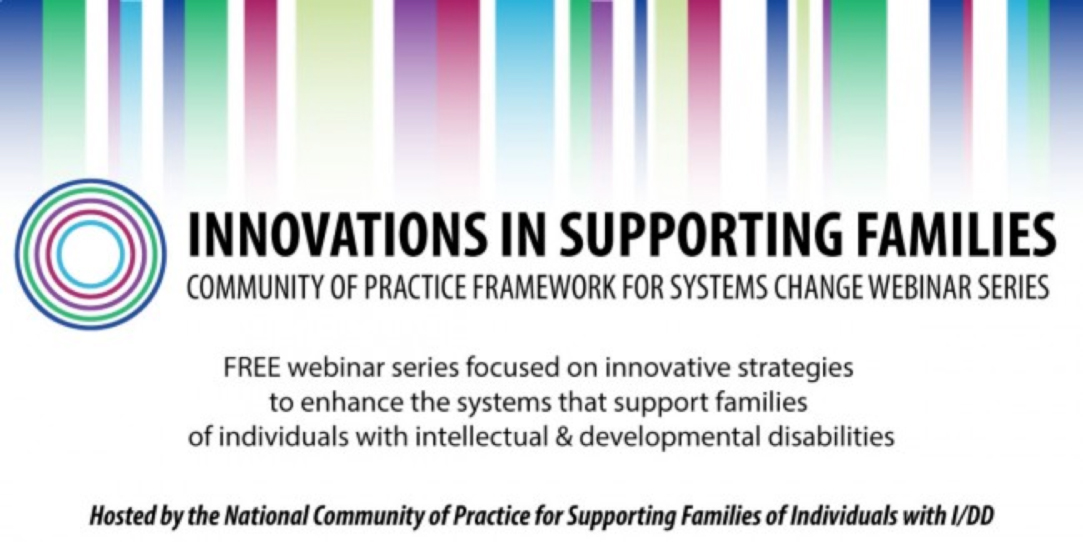 INNOVATIONS IN SUPPORTING FAMILIES
COMMUNITY OF PRACTICE FRAMEWORK FOR SYSTEMS CHANGE WEBINAR SERIES

FREE webinar series focused on innovative strategies to enhance the systems that support families of individuals with intellectual & developmental disabilities

Hosted by the National Community of Practice for Supporting Families of Individuals with I/DD